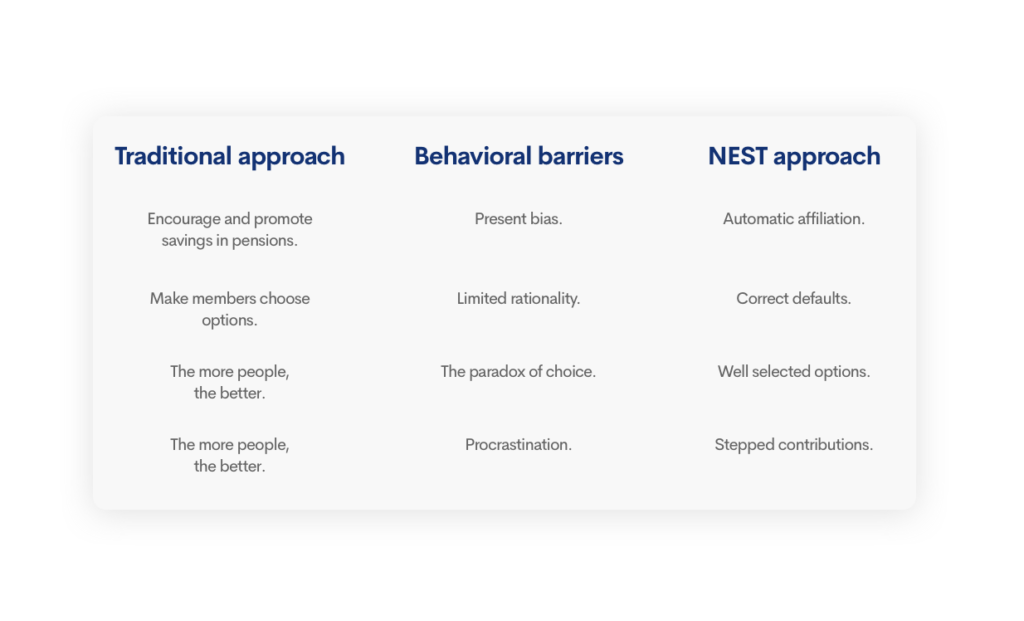 | Traditional approach | Behavioral barriers | NEST approach |
|---|---|---|
| Encourage and promote savings in pensions. | Present bias. | Automatic affiliation. |
| Make members choose options. | Limited rationality. | Correct defaults. |
| The more people, the better. | The paradox of choice. | Well selected options. |
| The more people, the better. | Procrastination. | Stepped contributions. |